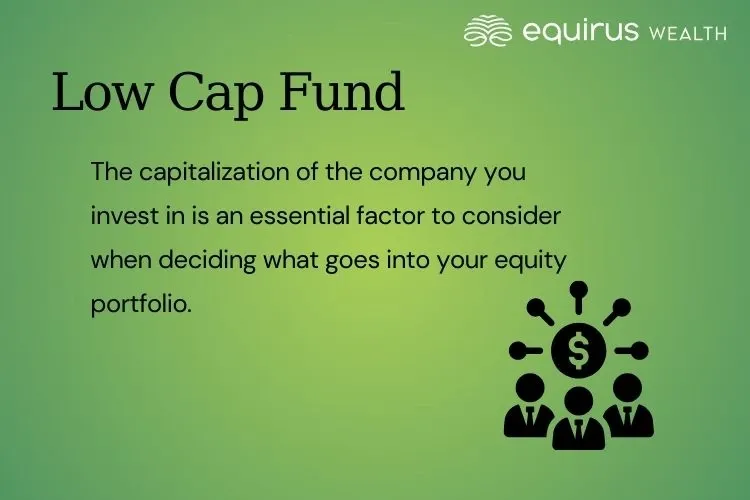 equirus WEALTH

Low Cap Fund

The capitalization of the company you invest in is an essential factor to consider when deciding what goes into your equity portfolio.

$